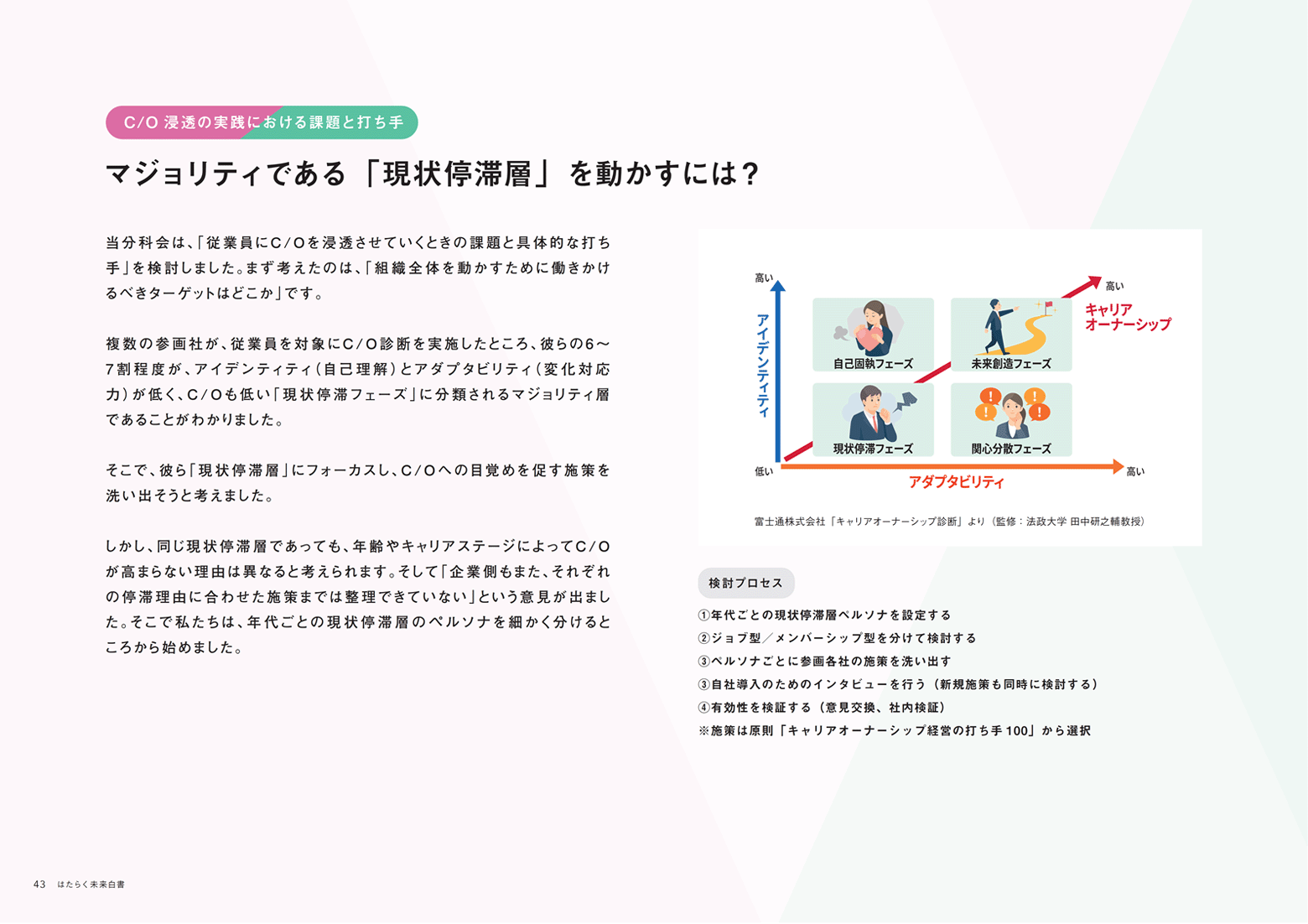 C/O 浸透の実践における課題と打ち手

マジョリティである「現状停滞層」を動かすには？

当分科会は、「従業員にC/Oを浸透させていくときの課題と具体的な打ち手」を検討しました。まず考えたのは、「組織全体を動かすために働きかけるべきターゲットはどこか」です。

複数の参画社が、従業員を対象にC/O診断を実施したところ、彼らの6〜7割程度が、アイデンティティ（自己理解）とアダプタビリティ（変化対応力）が低く、C/Oも低い「現状停滞フェーズ」に分類されるマジョリティ層であることがわかりました。

そこで、彼ら「現状停滞層」にフォーカスし、C/Oへの目覚めを促す施策を洗い出そうと考えました。

しかし、同じ現状停滞層であっても、年齢やキャリアステージによってC/Oが高まらない理由は異なると考えられます。そして「企業側もまた、それぞれの停滞理由に合わせた施策までは整理できていない」という意見が出ました。そこで私たちは、年代ごとの現状停滞層のペルソナを細かく分けるところから始めました。

高い
アイデンティティ
低い
高い
キャリアオーナーシップ
自己固執フェーズ
未来創造フェーズ
現状停滞フェーズ
関心分散フェーズ
アダプタビリティ
高い

富士通株式会社「キャリアオーナーシップ診断」より（監修：法政大学 田中研之輔教授）

検討プロセス
①年代ごとの現状停滞層ペルソナを設定する
②ジョブ型／メンバーシップ型を分けて検討する
③ペルソナごとに参画各社の施策を洗い出す
③自社導入のためのインタビューを行う（新規施策も同時に検討する）
④有効性を検証する（意見交換、社内検証）
※施策は原則「キャリアオーナーシップ経営の打ち手100」から選択

43 はたらく未来白書